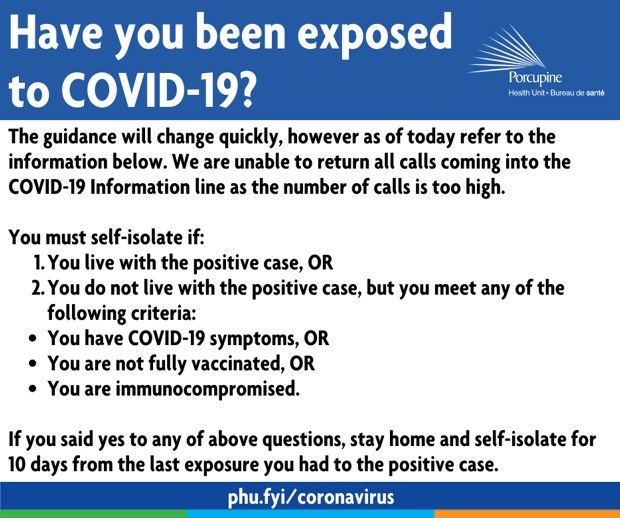 Have you been exposed to COVID-19?

Porcupine
Health Unit • Bureau de santé

The guidance will change quickly, however as of today refer to the information below. We are unable to return all calls coming into the COVID-19 Information line as the number of calls is too high.

You must self-isolate if:
1. You live with the positive case, OR
2. You do not live with the positive case, but you meet any of the following criteria:
• You have COVID-19 symptoms, OR
• You are not fully vaccinated, OR
• You are immunocompromised.

If you said yes to any of above questions, stay home and self-isolate for 10 days from the last exposure you had to the positive case.

phu.fyi/coronavirus